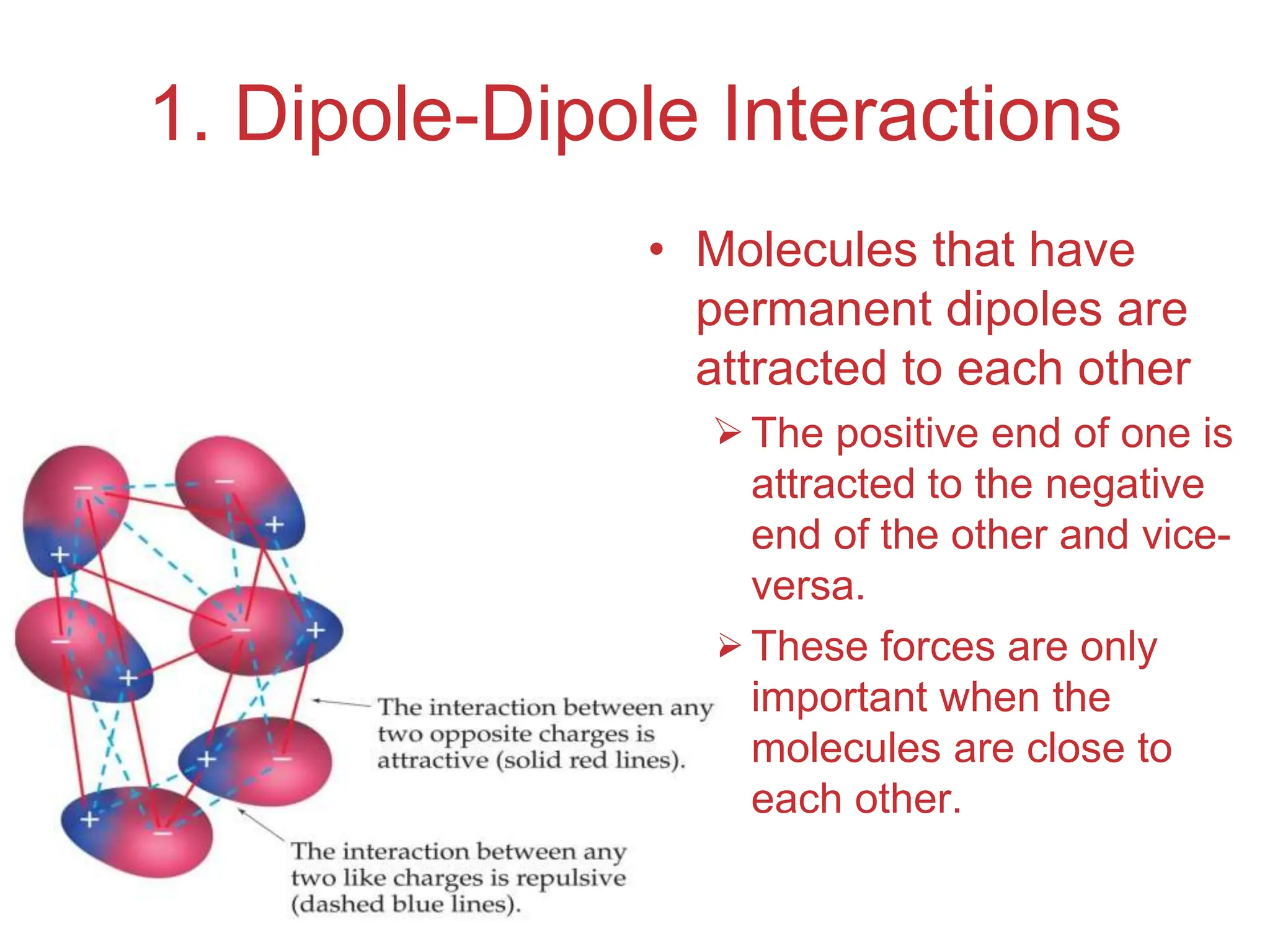 1. Dipole-Dipole Interactions

• Molecules that have permanent dipoles are attracted to each other

➢ The positive end of one is attracted to the negative end of the other and vice-versa.

➢ These forces are only important when the molecules are close to each other.

− − + + − + − + + − + −

The interaction between any two opposite charges is attractive (solid red lines).

The interaction between any two like charges is repulsive (dashed blue lines).